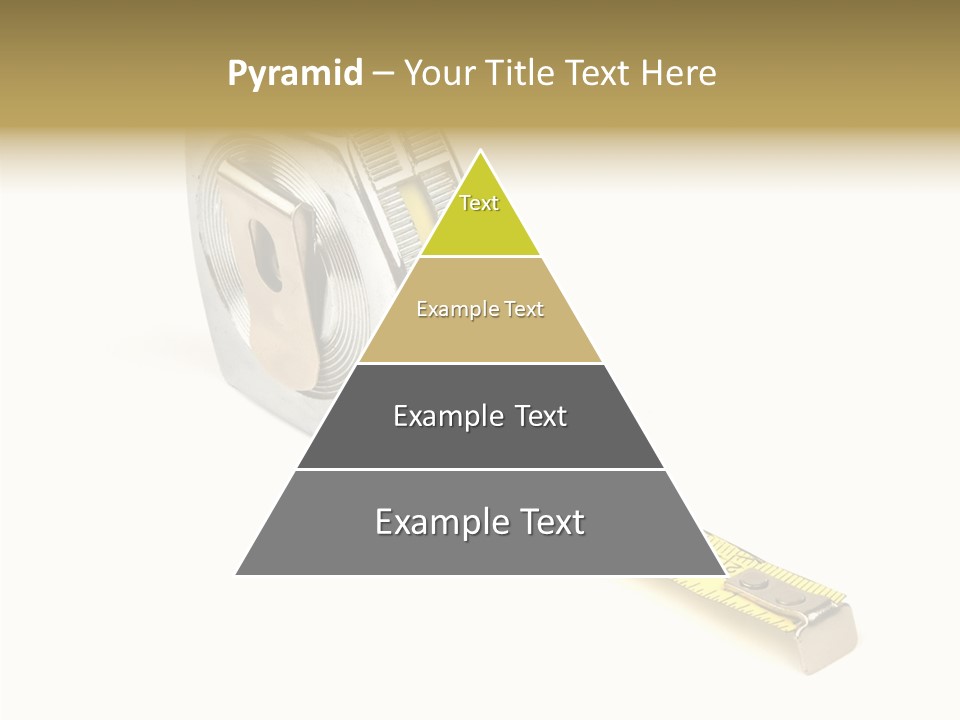 Pyramid – Your Title Text Here

Text

Example Text

Example Text

Example Text